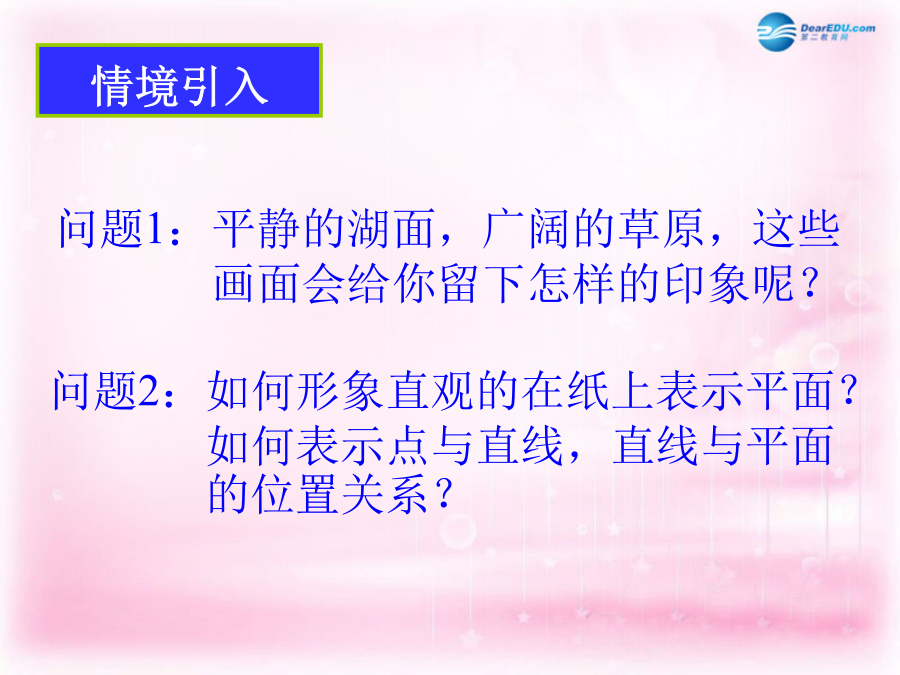 DearEDU.com
第二教育网

情境引入

问题1：平静的湖面，广阔的草原，这些画面会给你留下怎样的印象呢？

问题2：如何形象直观的在纸上表示平面？如何表示点与直线，直线与平面的位置关系？